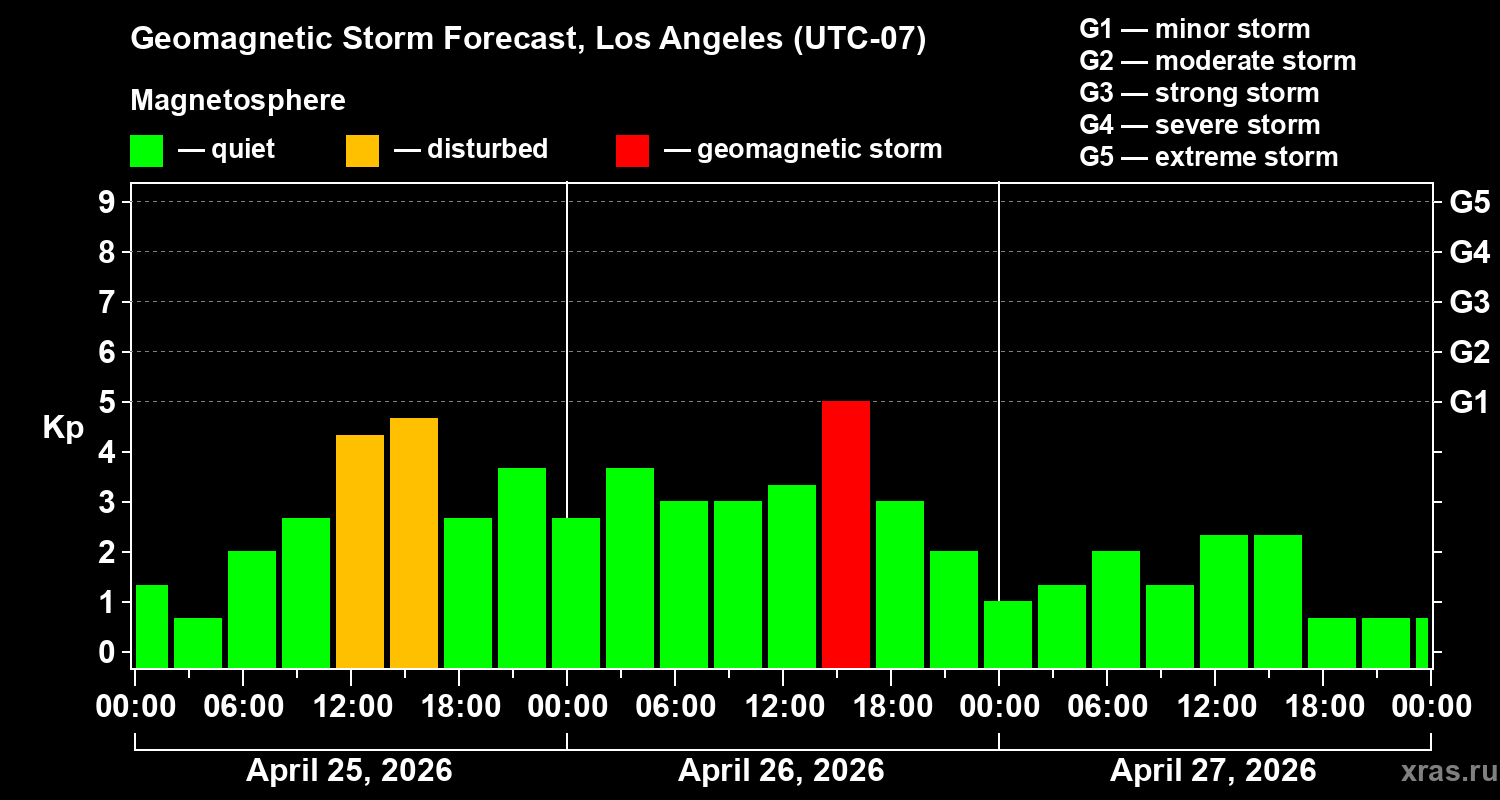 Geomagnetic Storm Forecast, Los Angeles (UTC-07)

Magnetosphere

— quiet — disturbed — geomagnetic storm

G1 — minor storm
G2 — moderate storm
G3 — strong storm
G4 — severe storm
G5 — extreme storm

Kp

9
8
7
6
5
4
3
2
1
0

G5
G4
G3
G2
G1

00:00 06:00 12:00 18:00 00:00 06:00 12:00 18:00 00:00 06:00 12:00 18:00 00:00

April 25, 2026
April 26, 2026
April 27, 2026

xras.ru